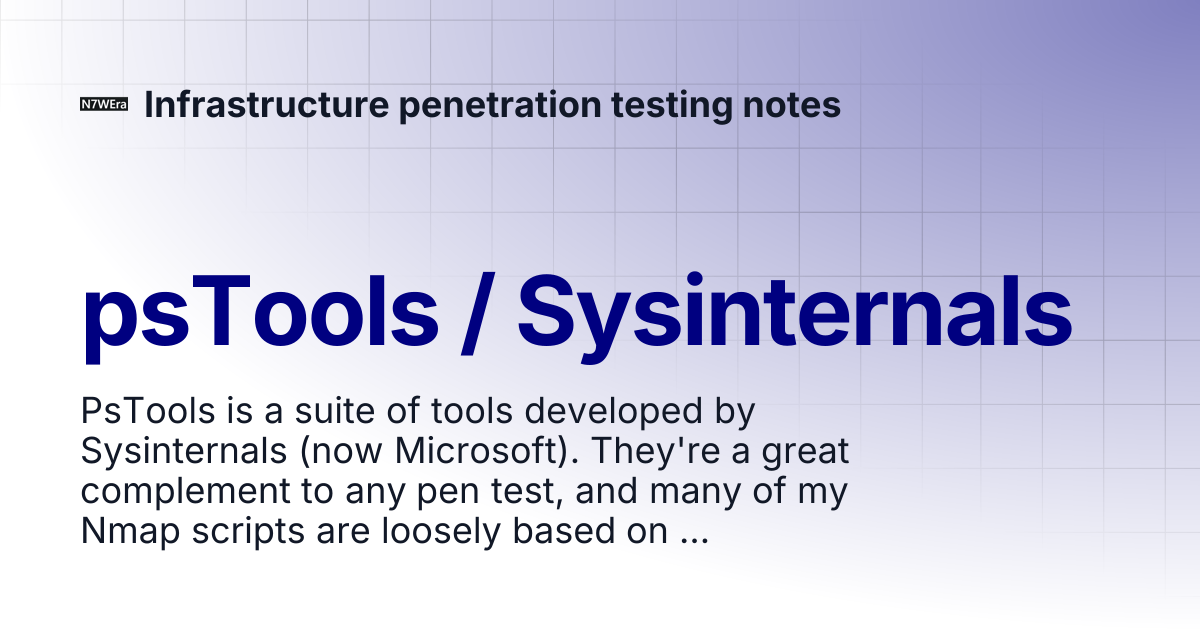 N7WEra Infrastructure penetration testing notes

psTools / Sysinternals

PsTools is a suite of tools developed by Sysinternals (now Microsoft). They're a great complement to any pen test, and many of my Nmap scripts are loosely based on ...